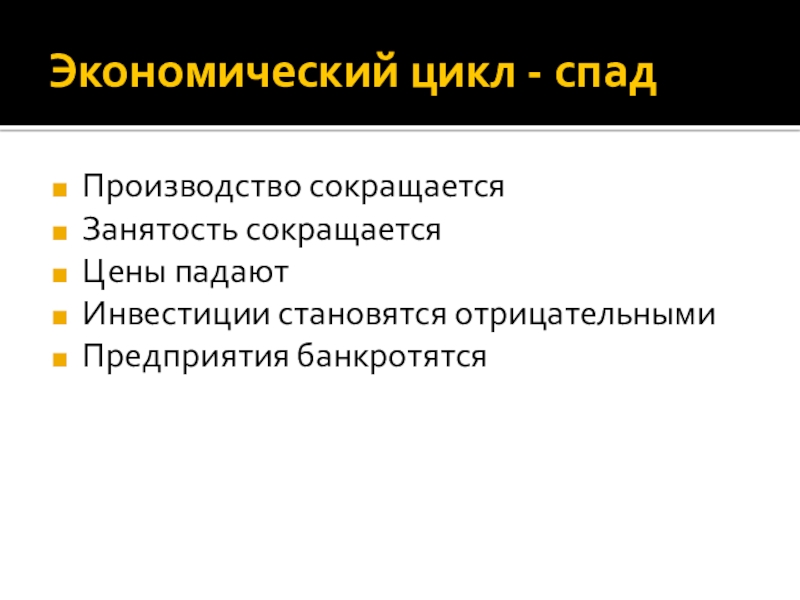 Экономический цикл - спад

Производство сокращается
Занятость сокращается
Цены падают
Инвестиции становятся отрицательными
Предприятия банкротятся